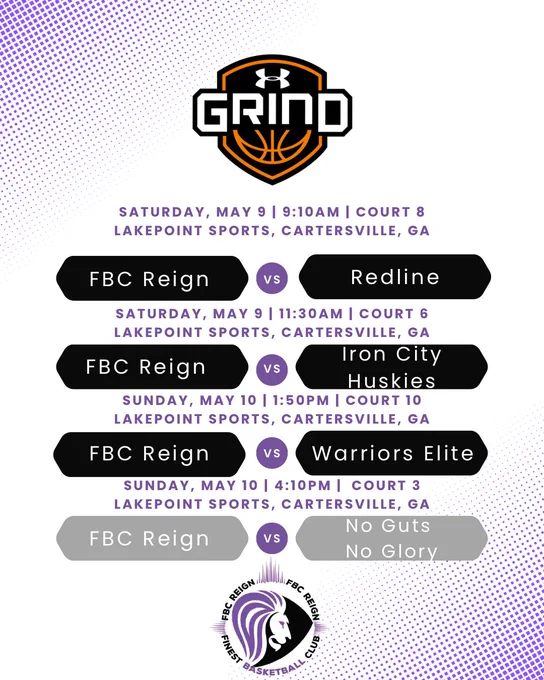 GRIND

SATURDAY, MAY 9 | 9:10AM | COURT 8
LAKEPOINT SPORTS, CARTERSVILLE, GA

FBC Reign vs Redline

SATURDAY, MAY 9 | 11:30AM | COURT 6
LAKEPOINT SPORTS, CARTERSVILLE, GA

FBC Reign vs Iron City Huskies

SUNDAY, MAY 10 | 1:50PM | COURT 10
LAKEPOINT SPORTS, CARTERSVILLE, GA

FBC Reign vs Warriors Elite

SUNDAY, MAY 10 | 4:10PM | COURT 3
LAKEPOINT SPORTS, CARTERSVILLE, GA

FBC Reign vs No Guts No Glory

FBC REIGN FBC REIGN
FINEST BASKETBALL CLUB